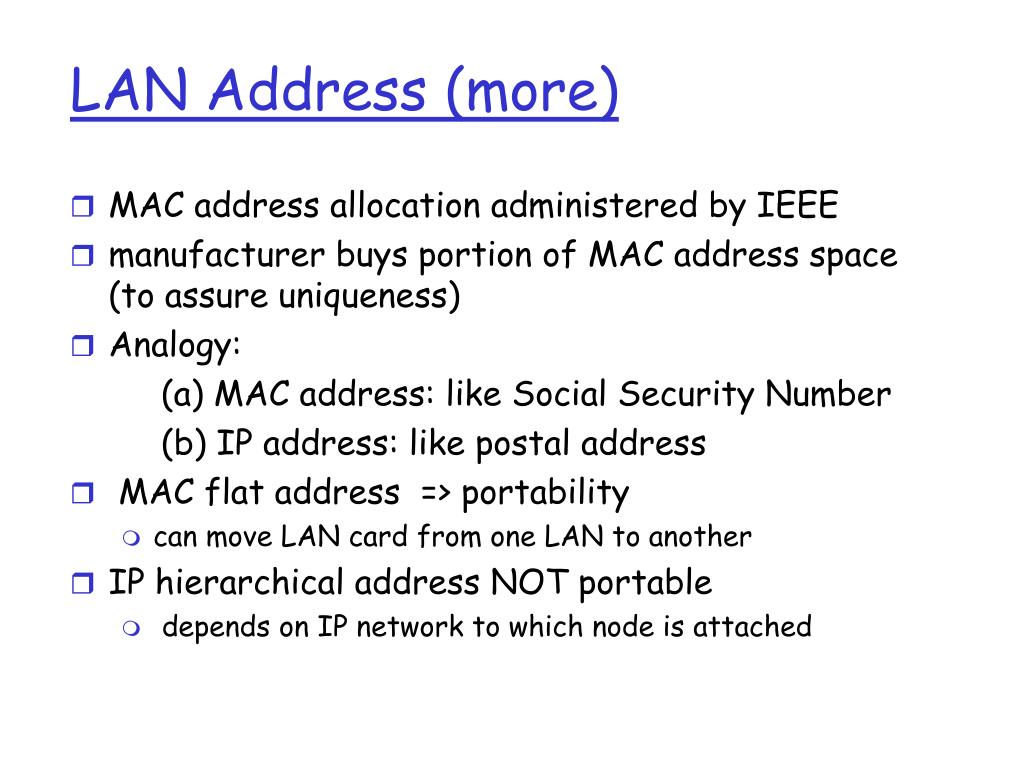 LAN Address (more)

MAC address allocation administered by IEEE

manufacturer buys portion of MAC address space (to assure uniqueness)

Analogy:

(a) MAC address: like Social Security Number

(b) IP address: like postal address

MAC flat address => portability

can move LAN card from one LAN to another

IP hierarchical address NOT portable

depends on IP network to which node is attached